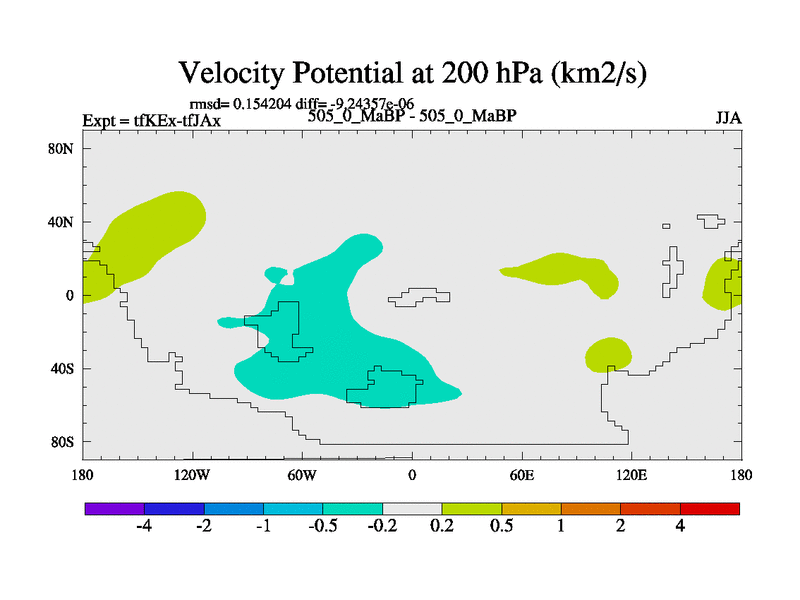 Velocity Potential at 200 hPa (km2/s)

rmsd= 0.154204 diff= -9.24357e-06

Expt = tfKEx-tfJAx

505_0_MaBP - 505_0_MaBP

JJA

80N
40N
0
40S
80S

180
120W
60W
0
60E
120E
180

-4
-2
-1
-0.5
-0.2
0.2
0.5
1
2
4